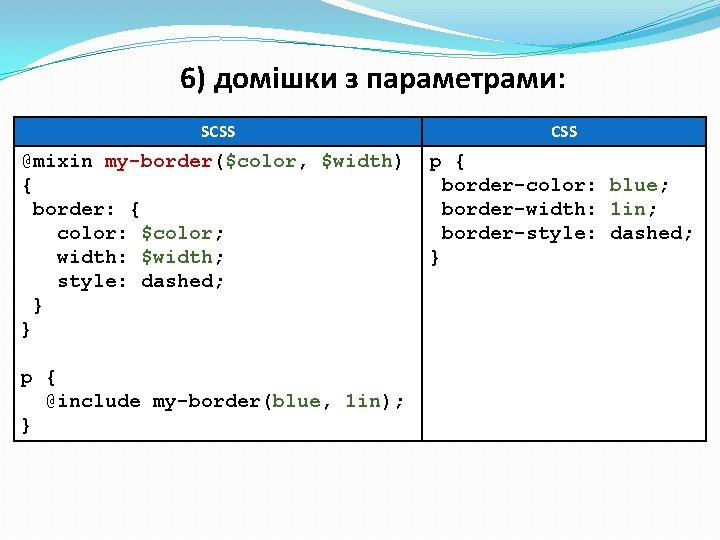 6) домішки з параметрами:

| SCSS | CSS |
|---|---|
| @mixin my-border($color, $width) { border: { color: $color; width: $width; style: dashed; } } p { @include my-border(blue, 1in); } | p { border-color: blue; border-width: 1in; border-style: dashed; } |